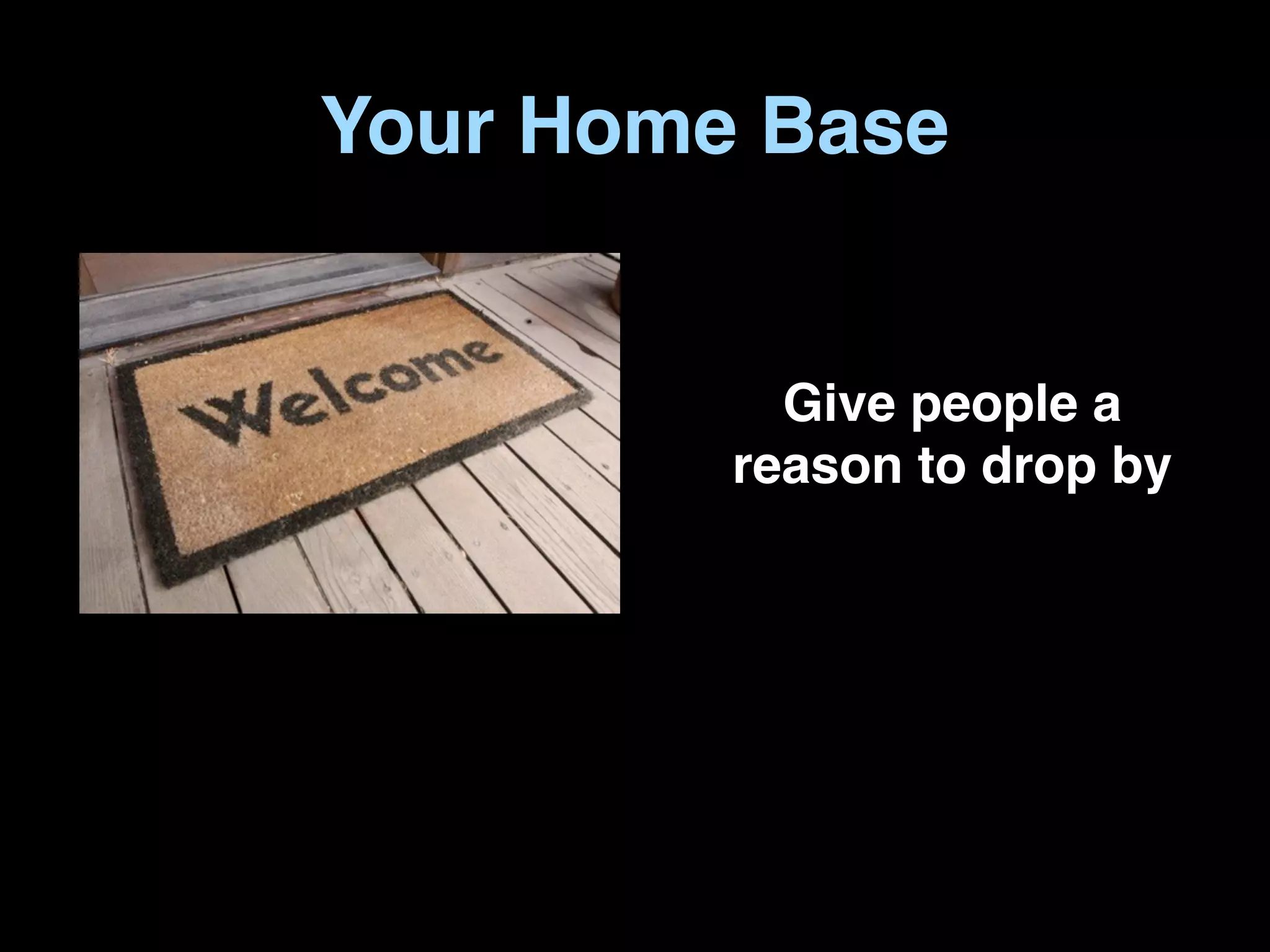 Your Home Base

Welcome

Give people a reason to drop by